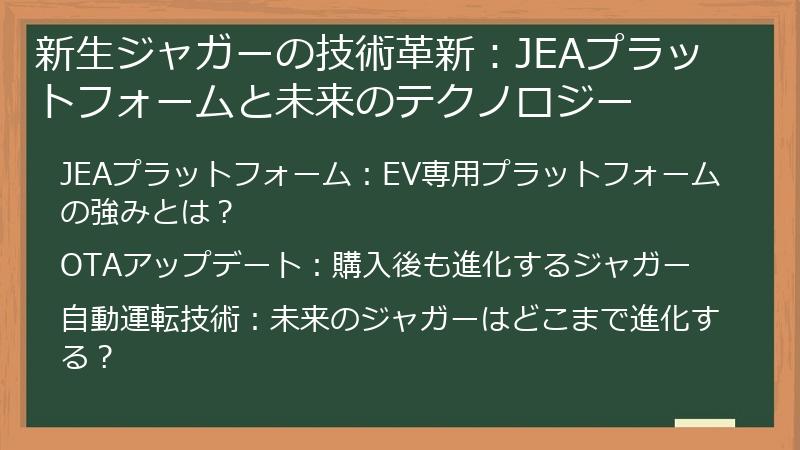 新生ジャガーの技術革新：JEAプラットフォームと未来のテクノロジー

JEAプラットフォーム：EV専用プラットフォームの強みとは？

OTAアップデート：購入後も進化するジャガー

自動運転技術：未来のジャガーはどこまで進化する？